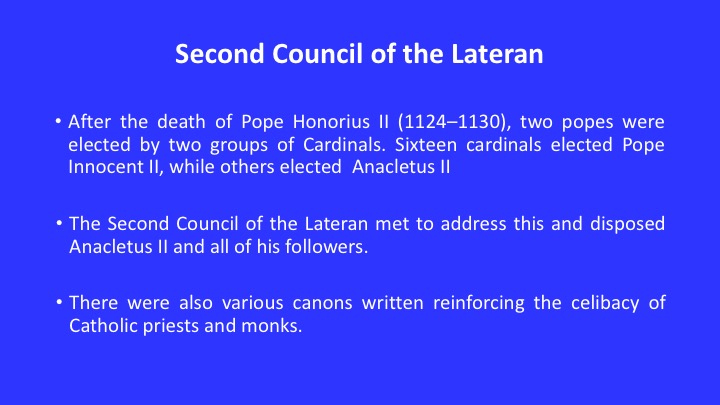 Second Council of the Lateran

• After the death of Pope Honorius II (1124–1130), two popes were elected by two groups of Cardinals. Sixteen cardinals elected Pope Innocent II, while others elected  Anacletus II

• The Second Council of the Lateran met to address this and disposed Anacletus II and all of his followers.

• There were also various canons written reinforcing the celibacy of Catholic priests and monks.